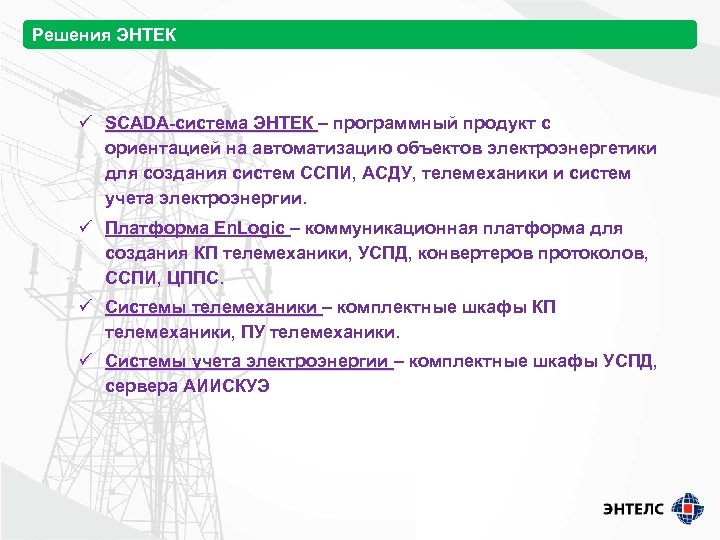 Решения ЭНТЕК

✓ SCADA-система ЭНТЕК – программный продукт с ориентацией на автоматизацию объектов электроэнергетики для создания систем ССПИ, АСДУ, телемеханики и систем учета электроэнергии.

✓ Платформа EnLogic – коммуникационная платформа для создания КП телемеханики, УСПД, конвертеров протоколов, ССПИ, ЦППС.

✓ Системы телемеханики – комплектные шкафы КП телемеханики, ПУ телемеханики.

✓ Системы учета электроэнергии – комплектные шкафы УСПД, сервера АИИСКУЭ

ЭНТЕЛС